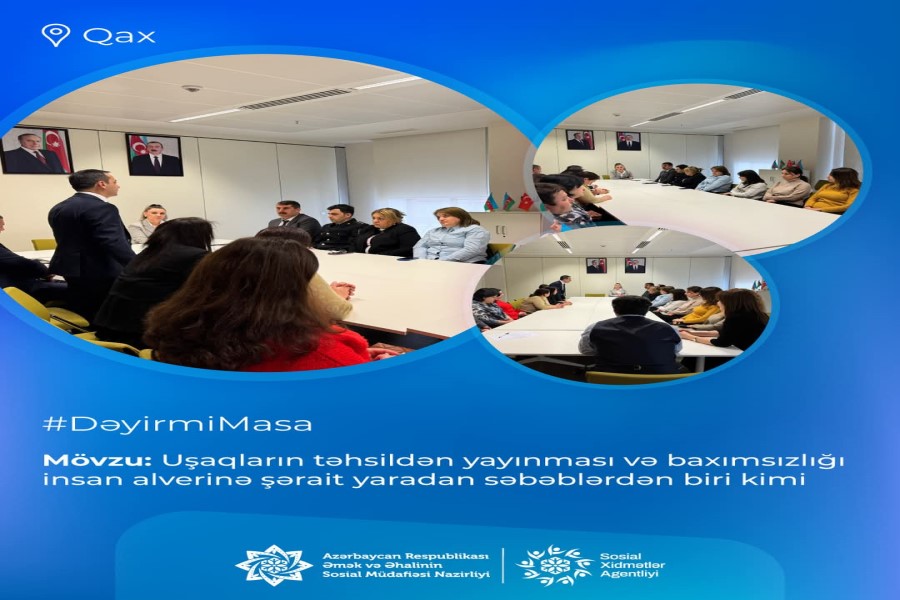 Qax

#DəyirmiMasa

Mövzu: Uşaqların təhsildən yayınması və baxımsızlığı insan alverinə şərait yaradan səbəblərdən biri kimi

Azərbaycan Respublikası
Əmək və Əhalinin
Sosial Müdafiəsi Nazirliyi

Sosial
Xidmətlər
Agentliyi